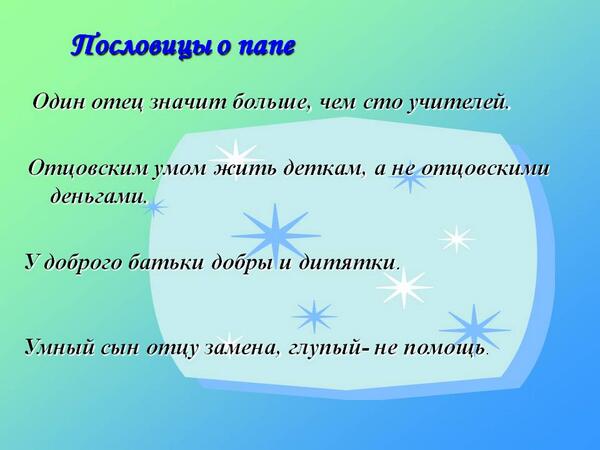 Пословицы о папе

Один отец значит больше, чем сто учителей.

Отцовским умом жить деткам, а не отцовскими деньгами.

У доброго батьки добры и дитятки.

Умный сын отцу замена, глупый- не помощь.